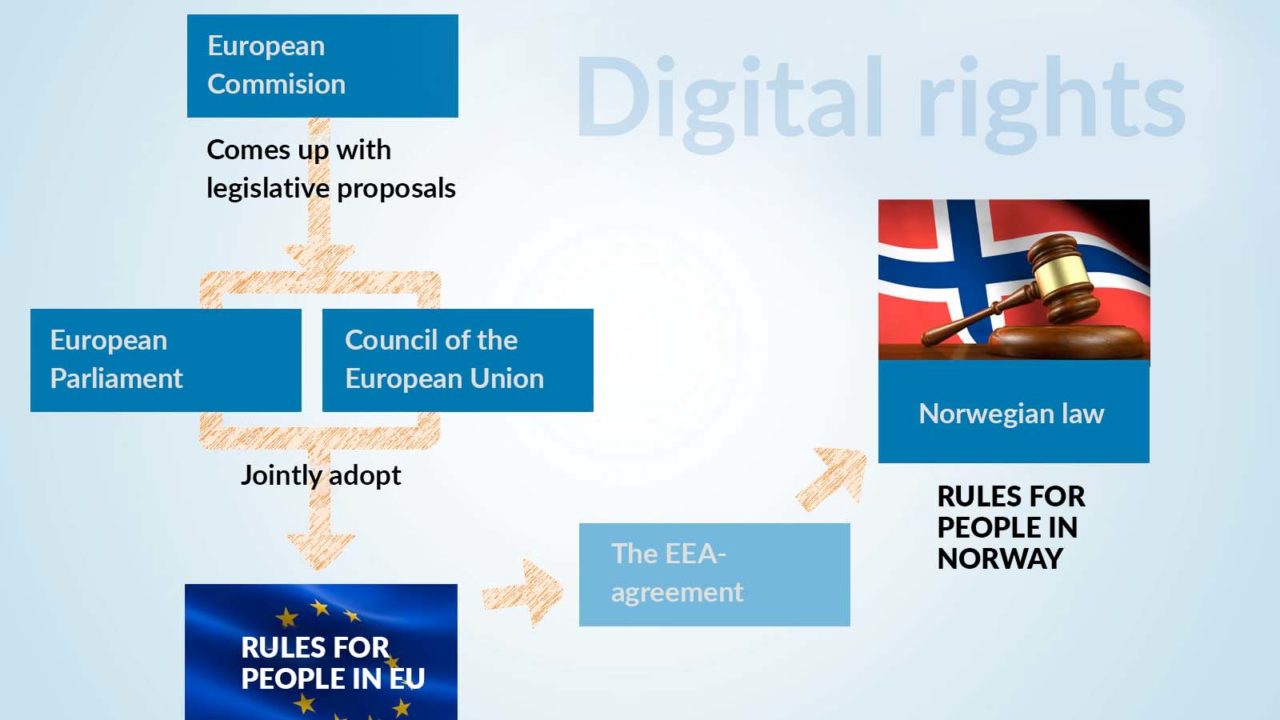 Digital rights

European Commision

Comes up with legislative proposals

European Parliament

Council of the European Union

Jointly adopt

RULES FOR PEOPLE IN EU

The EEA-agreement

Norwegian law

RULES FOR PEOPLE IN NORWAY